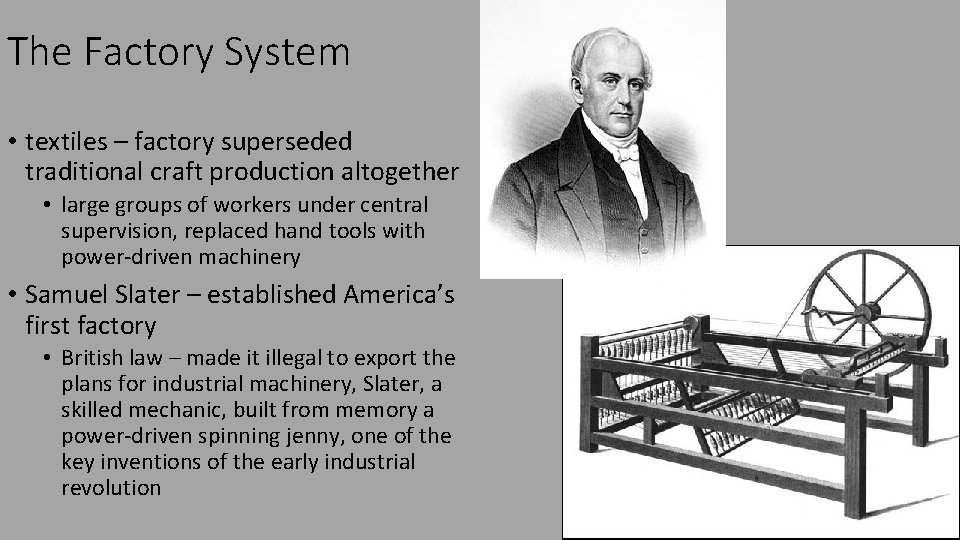 The Factory System

• textiles – factory superseded traditional craft production altogether
  • large groups of workers under central supervision, replaced hand tools with power-driven machinery
• Samuel Slater – established America's first factory
  • British law – made it illegal to export the plans for industrial machinery, Slater, a skilled mechanic, built from memory a power-driven spinning jenny, one of the key inventions of the early industrial revolution